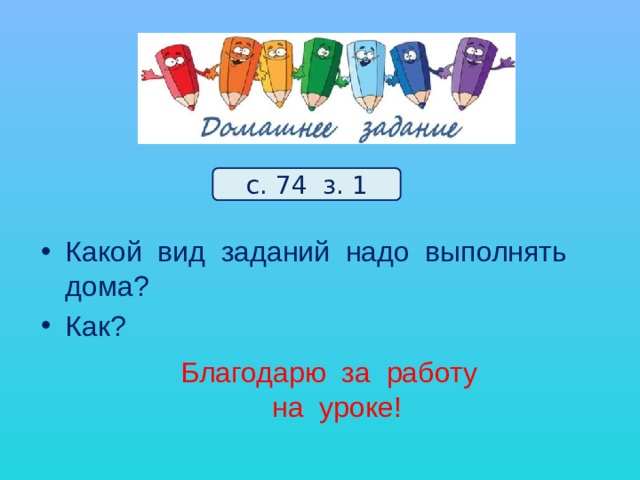 Домашнее задание

с. 74 з. 1

• Какой вид заданий надо выполнять дома?
• Как?

Благодарю за работу на уроке!